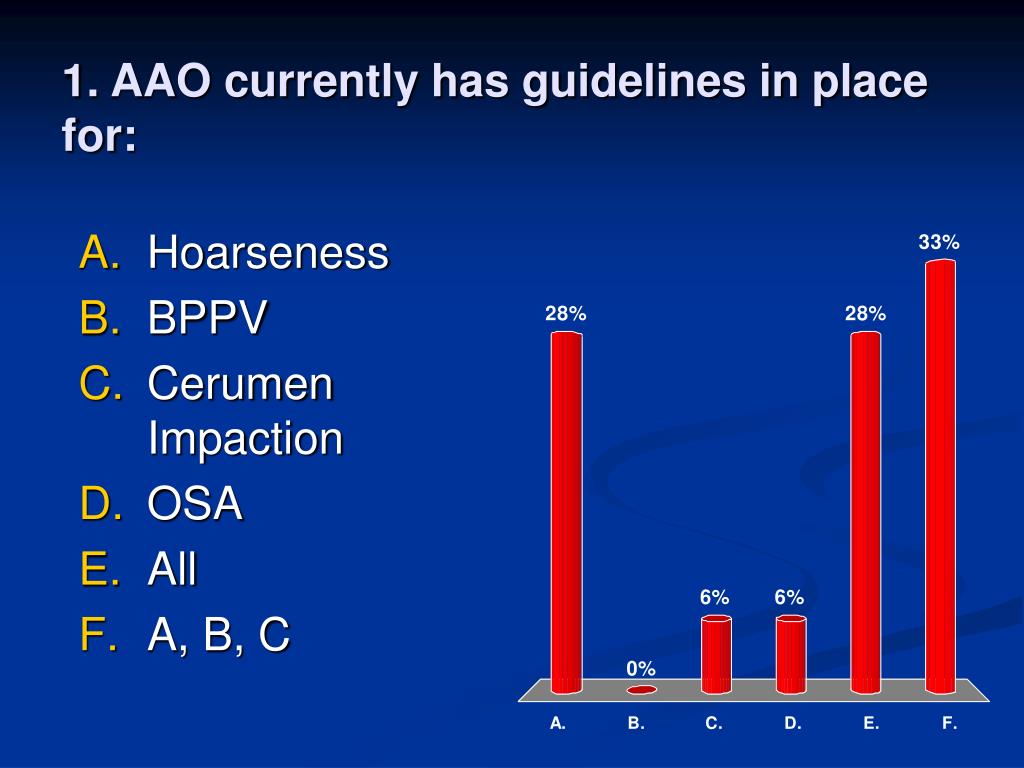 1. AAO currently has guidelines in place for:

A. Hoarseness
B. BPPV
C. Cerumen Impaction
D. OSA
E. All
F. A, B, C

28%
0%
6%
6%
28%
33%

A.
B.
C.
D.
E.
F.